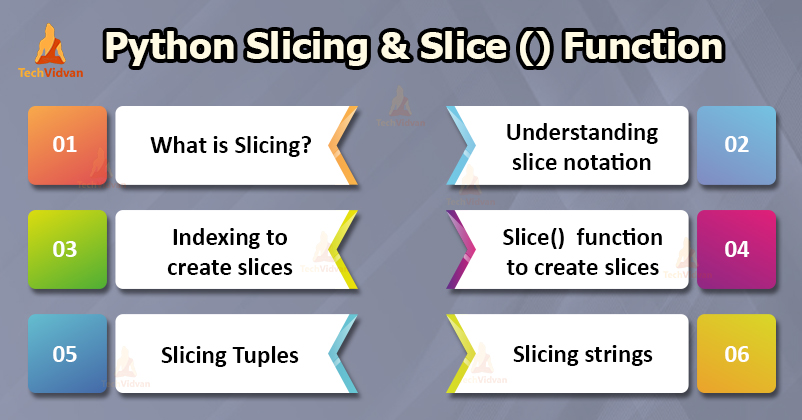 TechVidvan

Python Slicing & Slice () Function

01
What is Slicing?

Understanding slice notation
02

03
Indexing to create slices

Slice() function to create slices
04

05
Slicing Tuples

Slicing strings
06